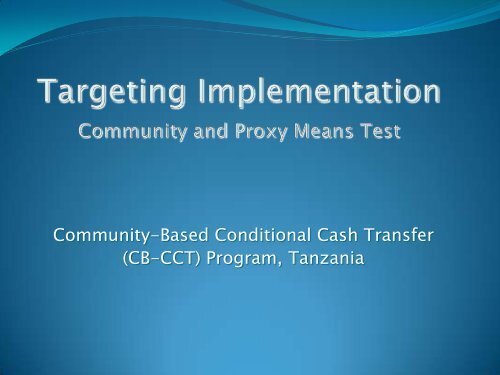 Targeting Implementation
Community and Proxy Means Test

Community-Based Conditional Cash Transfer (CB-CCT) Program, Tanzania